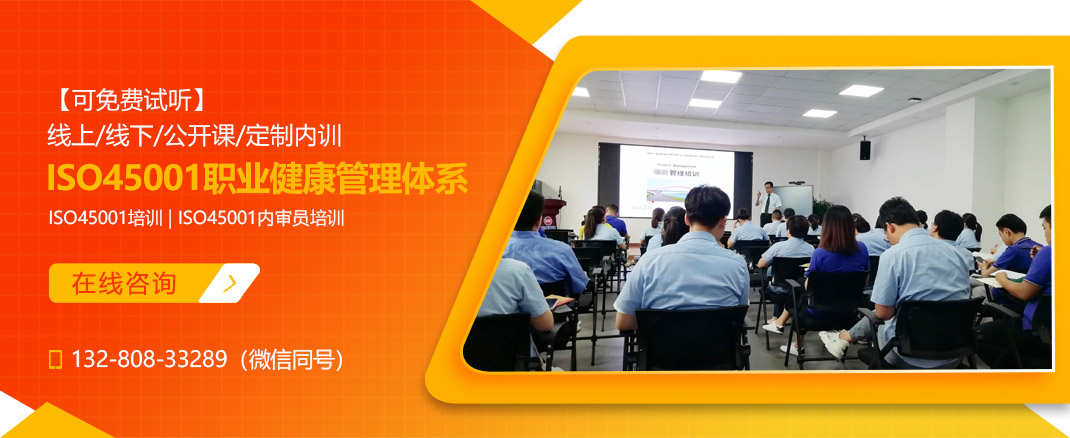 【可免费试听】
线上/线下/公开课/定制内训
ISO45001职业健康管理体系
ISO45001培训 | ISO45001内审员培训

在线咨询

132-808-33289（微信同号）

管理培训